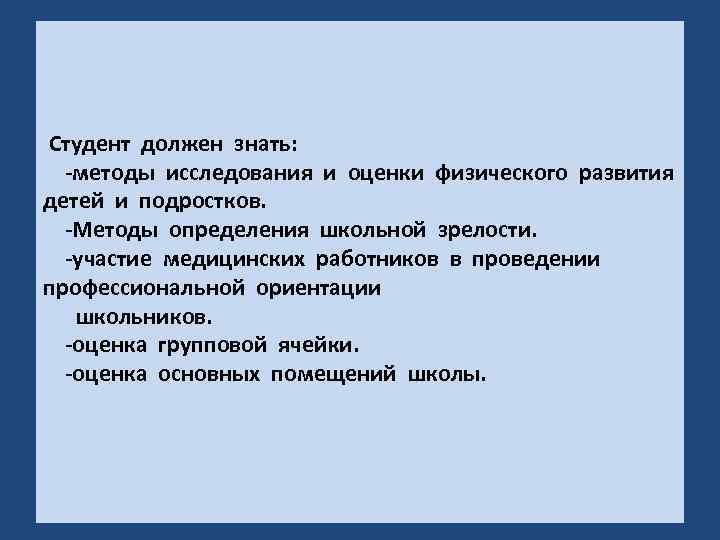 Студент должен знать:
-методы исследования и оценки физического развития детей и подростков.
-Методы определения школьной зрелости.
-участие медицинских работников в проведении профессиональной ориентации школьников.
-оценка групповой ячейки.
-оценка основных помещений школы.